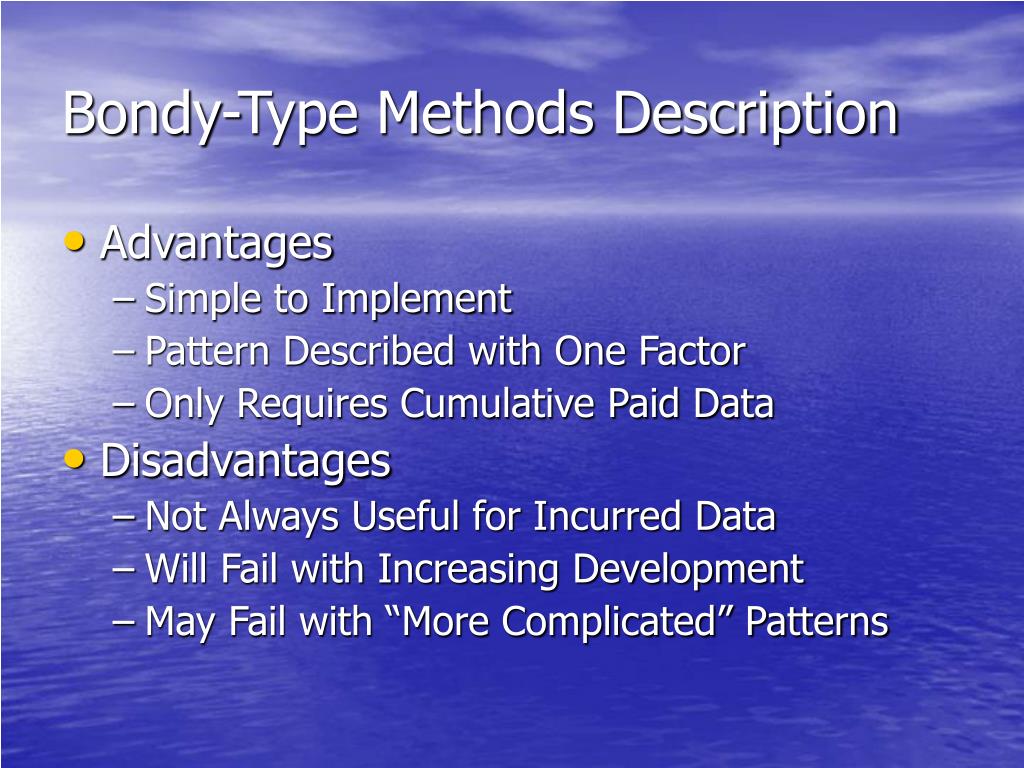 Bondy-Type Methods Description

• Advantages
– Simple to Implement
– Pattern Described with One Factor
– Only Requires Cumulative Paid Data
• Disadvantages
– Not Always Useful for Incurred Data
– Will Fail with Increasing Development
– May Fail with “More Complicated” Patterns